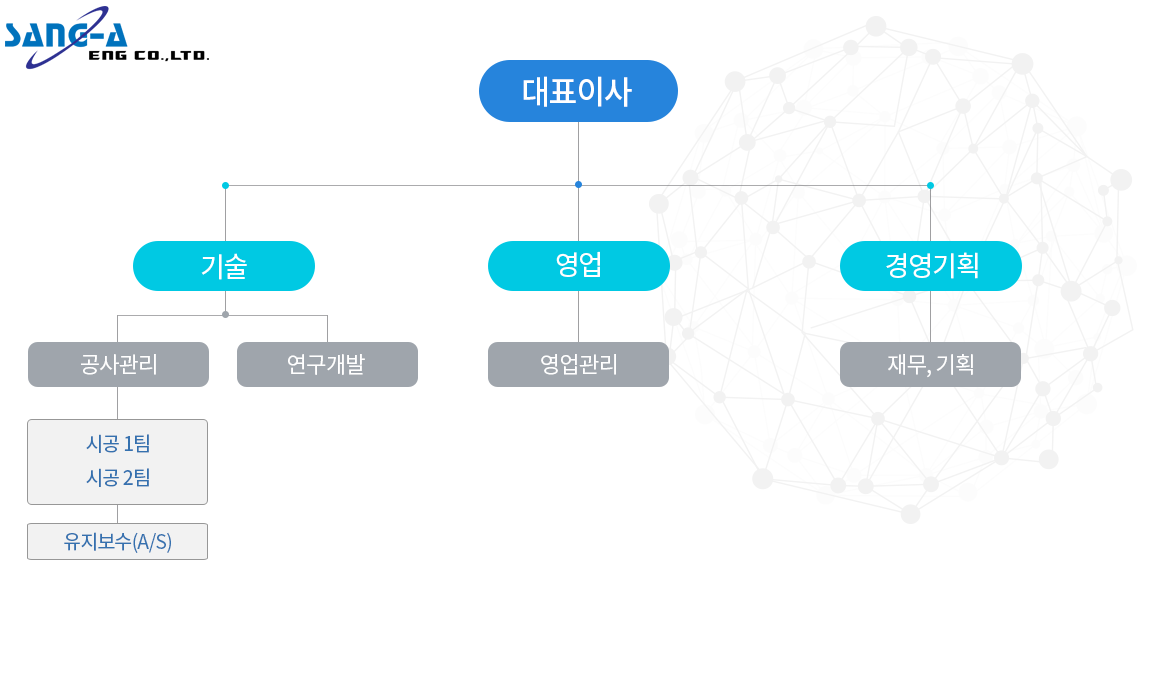 SANG-A
ENG CO.,LTD.

대표이사

기술

영업

경영기획

공사관리

연구개발

영업관리

재무, 기획

시공 1팀
시공 2팀

유지보수(A/S)